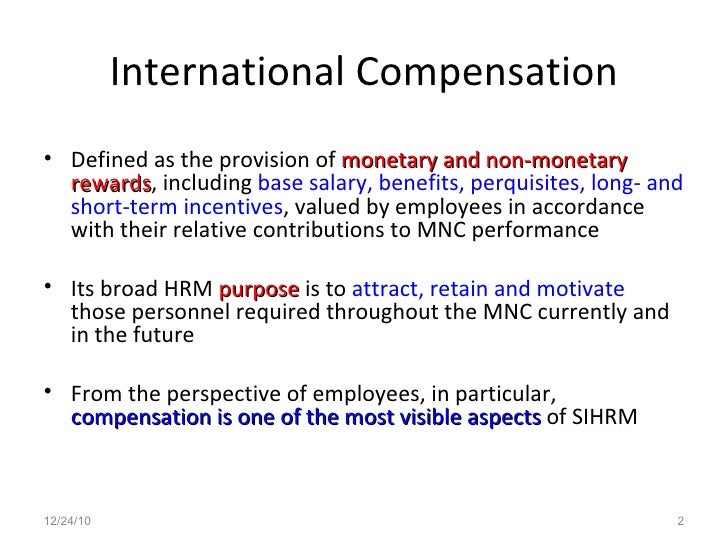 International Compensation

• Defined as the provision of monetary and non-monetary rewards, including base salary, benefits, perquisites, long- and short-term incentives, valued by employees in accordance with their relative contributions to MNC performance

• Its broad HRM purpose is to attract, retain and motivate those personnel required throughout the MNC currently and in the future

• From the perspective of employees, in particular, compensation is one of the most visible aspects of SIHRM

12/24/10

2